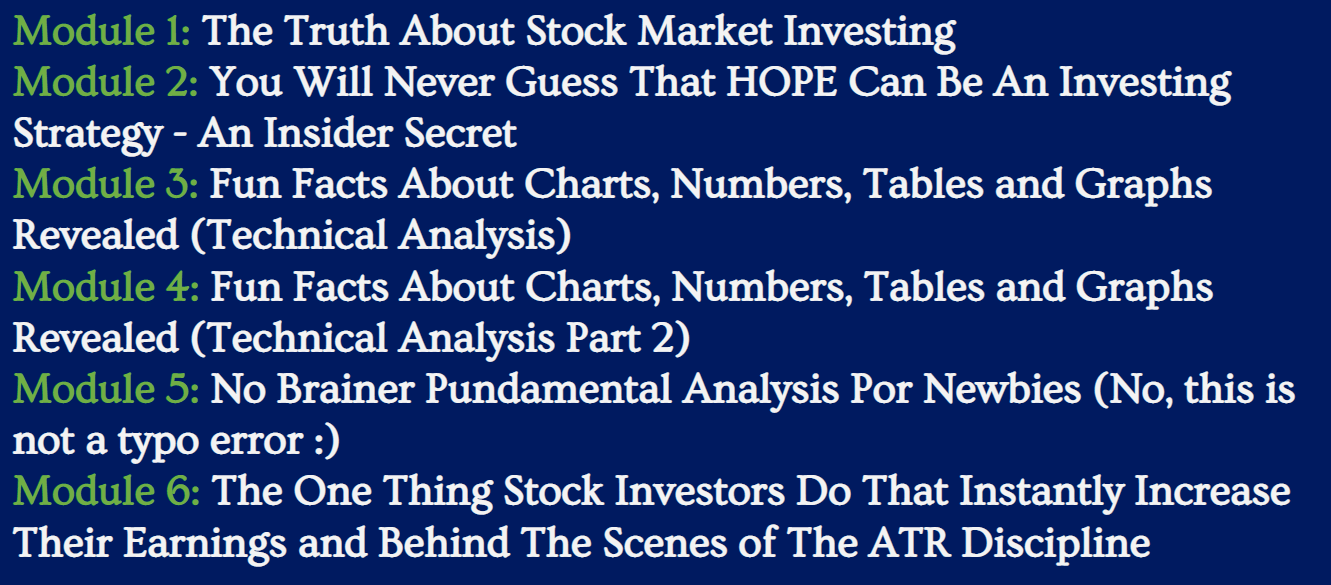 Module 1: The Truth About Stock Market Investing
Module 2: You Will Never Guess That HOPE Can Be An Investing Strategy - An Insider Secret
Module 3: Fun Facts About Charts, Numbers, Tables and Graphs Revealed (Technical Analysis)
Module 4: Fun Facts About Charts, Numbers, Tables and Graphs Revealed (Technical Analysis Part 2)
Module 5: No Brainer Pundamental Analysis Por Newbies (No, this is not a typo error :)
Module 6: The One Thing Stock Investors Do That Instantly Increase Their Earnings and Behind The Scenes of The ATR Discipline